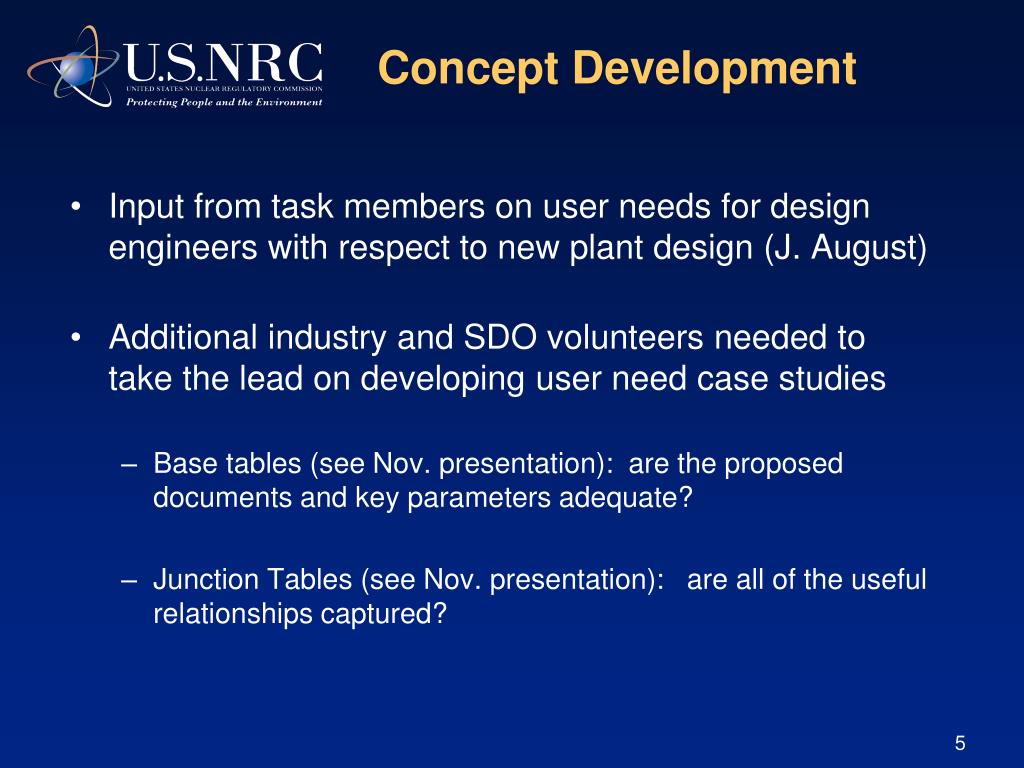 U.S.NRC
UNITED STATES NUCLEAR REGULATORY COMMISSION
Protecting People and the Environment

Concept Development

• Input from task members on user needs for design engineers with respect to new plant design (J. August)

• Additional industry and SDO volunteers needed to take the lead on developing user need case studies

– Base tables (see Nov. presentation): are the proposed documents and key parameters adequate?

– Junction Tables (see Nov. presentation): are all of the useful relationships captured?

5